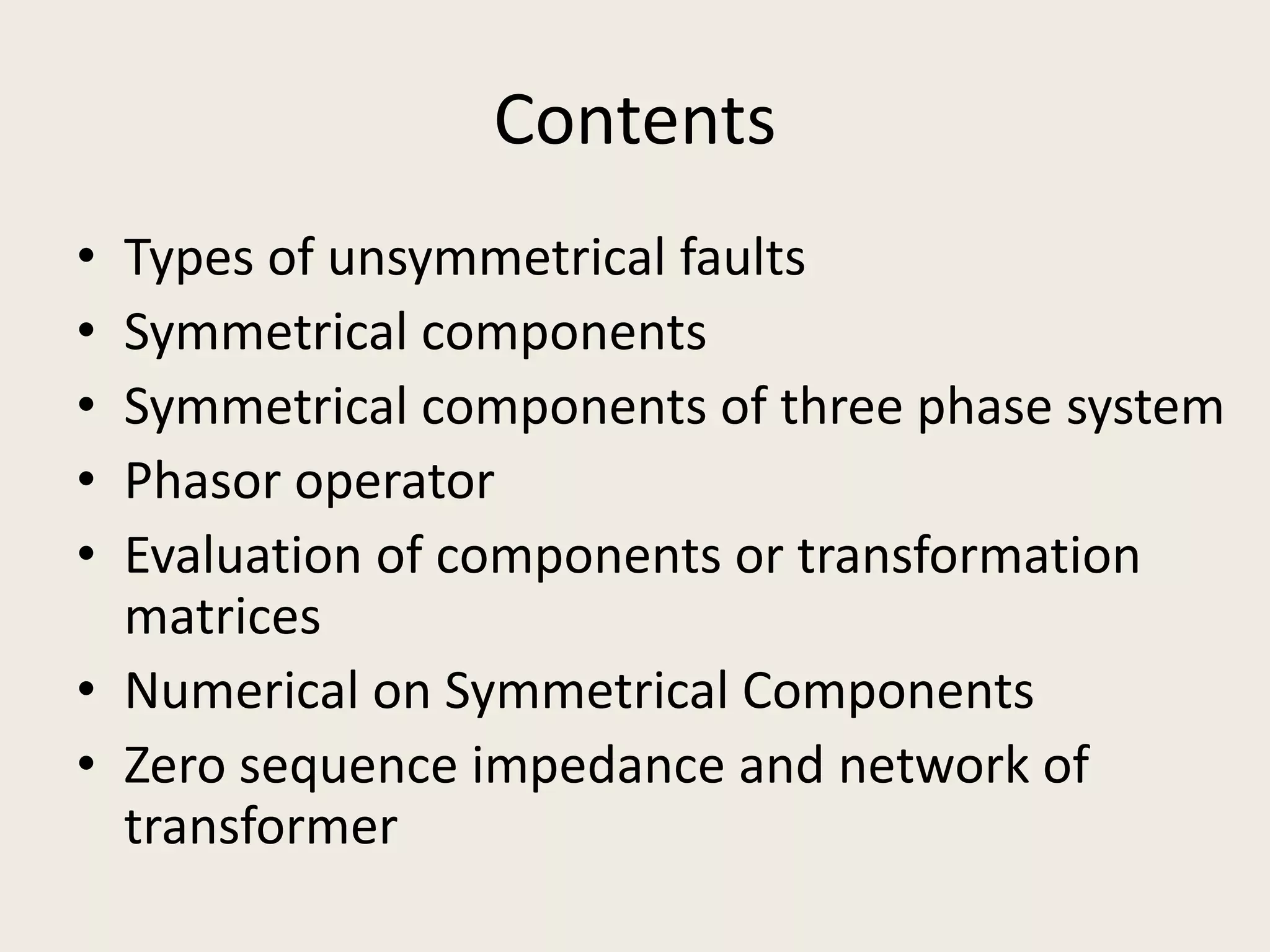 Contents

• Types of unsymmetrical faults
• Symmetrical components
• Symmetrical components of three phase system
• Phasor operator
• Evaluation of components or transformation matrices
• Numerical on Symmetrical Components
• Zero sequence impedance and network of transformer